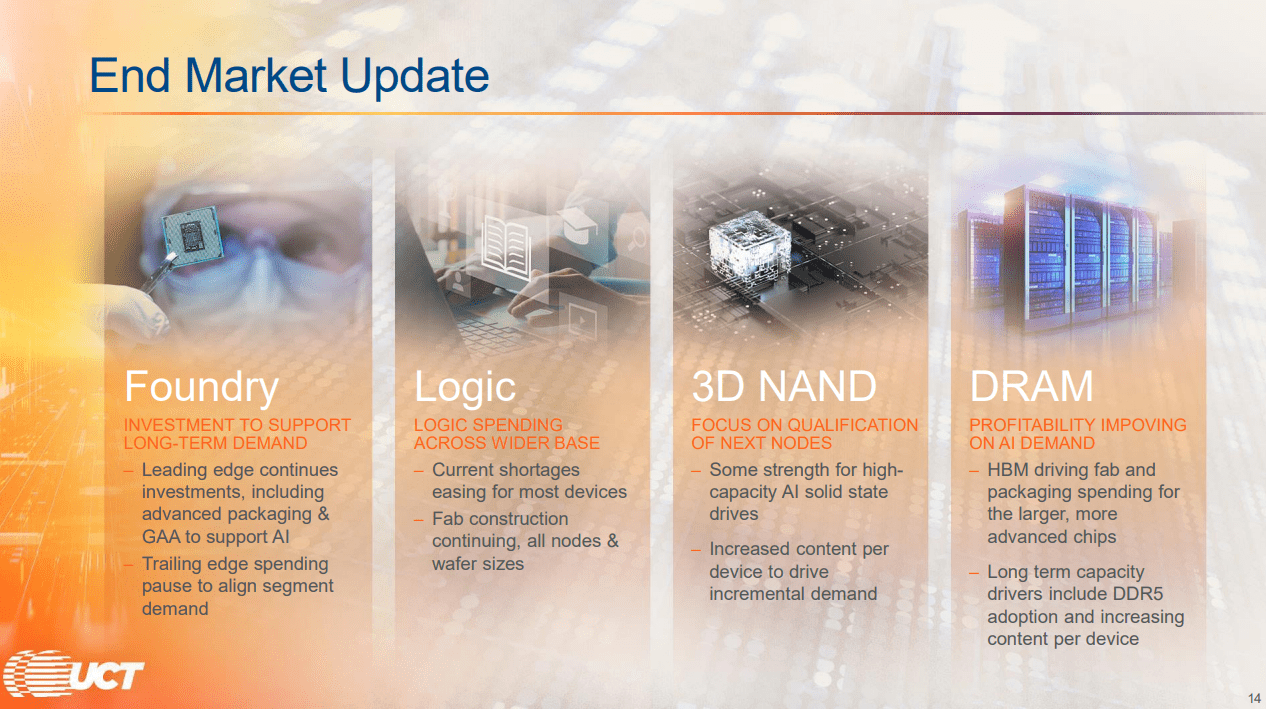 End Market Update

Foundry

INVESTMENT TO SUPPORT LONG-TERM DEMAND

– Leading edge continues investments, including advanced packaging & GAA to support AI

– Trailing edge spending pause to align segment demand

Logic

LOGIC SPENDING ACROSS WIDER BASE

– Current shortages easing for most devices

– Fab construction continuing, all nodes & wafer sizes

3D NAND

FOCUS ON QUALIFICATION OF NEXT NODES

– Some strength for high-capacity AI solid state drives

– Increased content per device to drive incremental demand

DRAM

PROFITABILITY IMPOVING ON AI DEMAND

– HBM driving fab and packaging spending for the larger, more advanced chips

– Long term capacity drivers include DDR5 adoption and increasing content per device

UCT

14